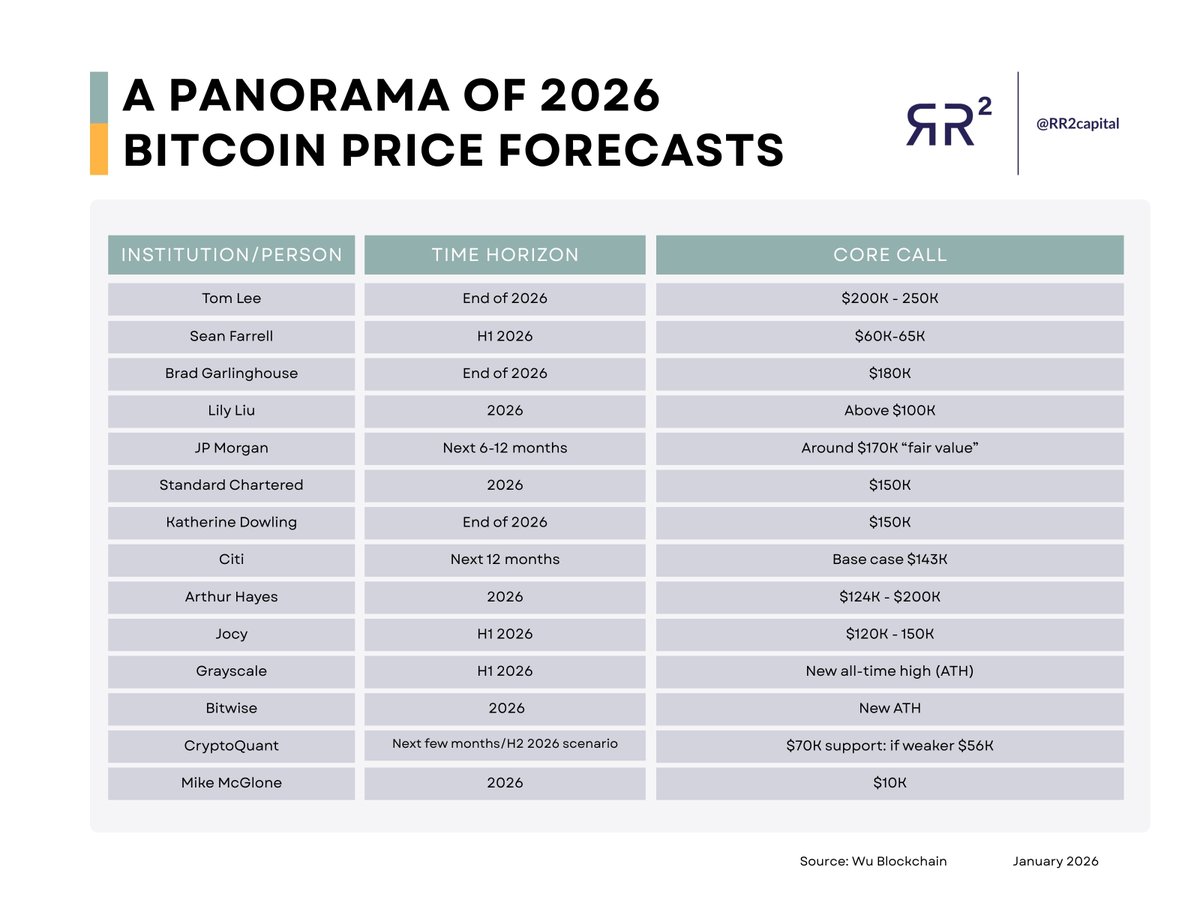 A PANORAMA OF 2026 BITCOIN PRICE FORECASTS

RR²

@RR2capital

| INSTITUTION/PERSON | TIME HORIZON | CORE CALL |
|---|---|---|
| Tom Lee | End of 2026 | \$200K - 250K |
| Sean Farrell | H1 2026 | \$60K-65K |
| Brad Garlinghouse | End of 2026 | \$180K |
| Lily Liu | 2026 | Above \$100K |
| JP Morgan | Next 6-12 months | Around \$170K “fair value” |
| Standard Chartered | 2026 | \$150K |
| Katherine Dowling | End of 2026 | \$150K |
| Citi | Next 12 months | Base case \$143K |
| Arthur Hayes | 2026 | \$124K - \$200K |
| Jocy | H1 2026 | \$120K - 150K |
| Grayscale | H1 2026 | New all-time high (ATH) |
| Bitwise | 2026 | New ATH |
| CryptoQuant | Next few months/H2 2026 scenario | \$70K support: if weaker \$56K |
| Mike McGlone | 2026 | \$10K |

Source: Wu Blockchain

January 2026